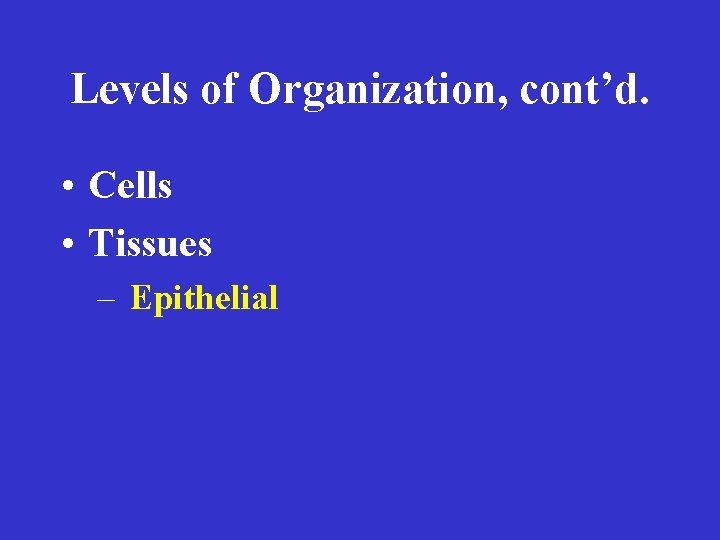 Levels of Organization, cont’d.

• Cells
• Tissues
– Epithelial